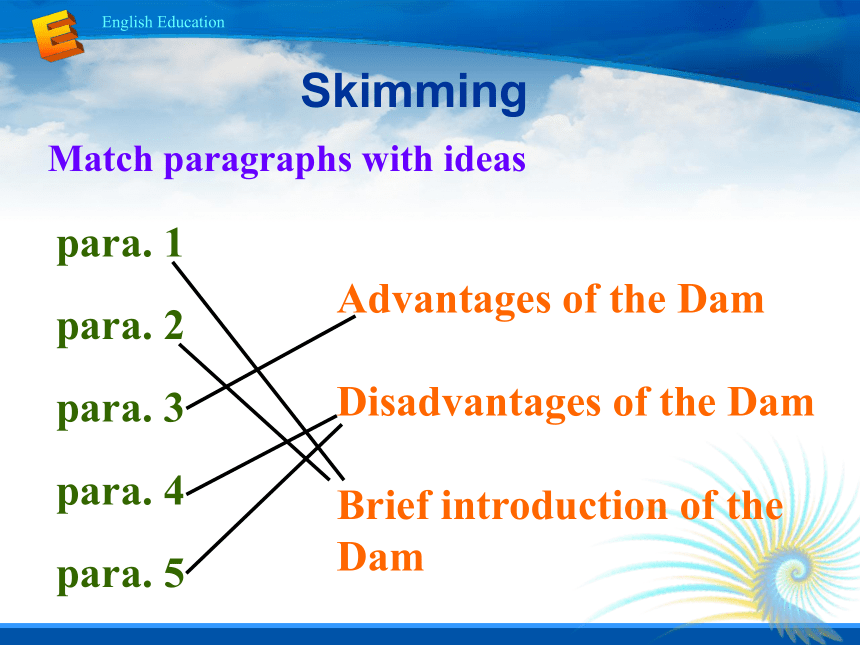 E English Education

Skimming

Match paragraphs with ideas

para. 1

para. 2

para. 3

para. 4

para. 5

Advantages of the Dam

Disadvantages of the Dam

Brief introduction of the Dam